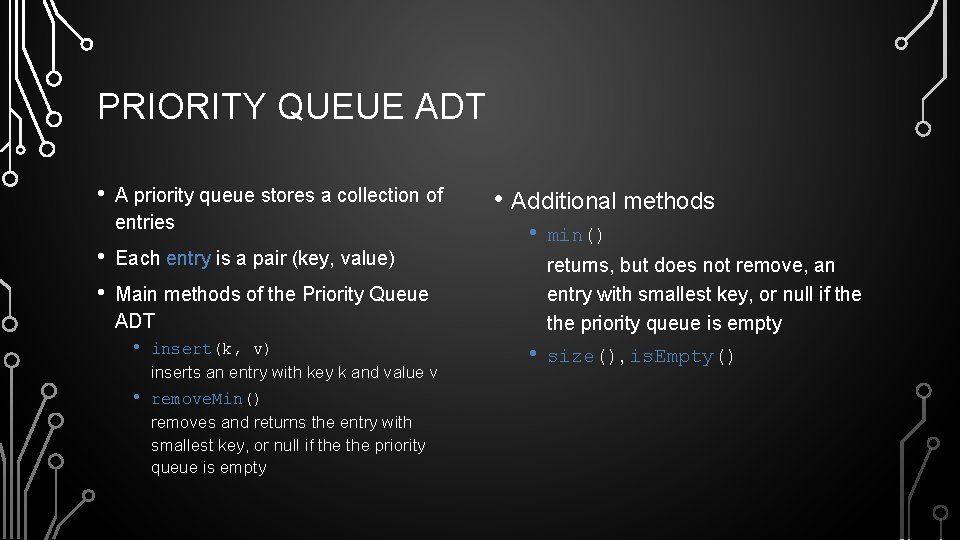 PRIORITY QUEUE ADT

• A priority queue stores a collection of entries

• Each entry is a pair (key, value)

• Main methods of the Priority Queue ADT

• insert(k, v)
inserts an entry with key k and value v

• removeMin()
removes and returns the entry with smallest key, or null if the the priority queue is empty

• Additional methods

• min()
returns, but does not remove, an entry with smallest key, or null if the the priority queue is empty

• size(), isEmpty()